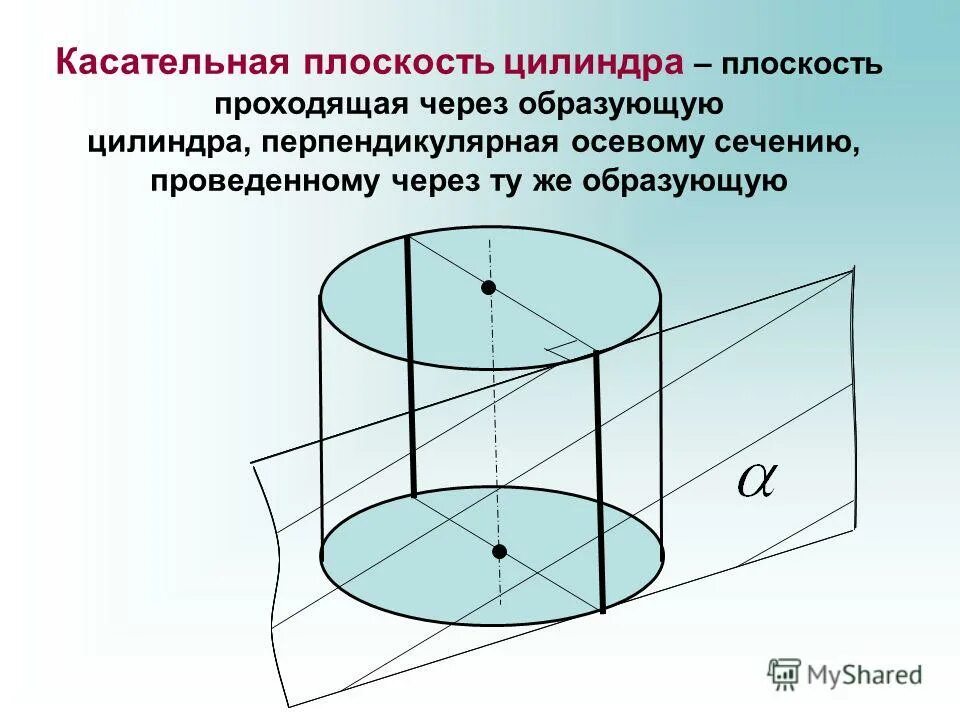 Касательная плоскость цилиндра – плоскость проходящая через образующую цилиндра, перпендикулярная осевому сечению, проведенному через ту же образующую

$\alpha$

MyShared